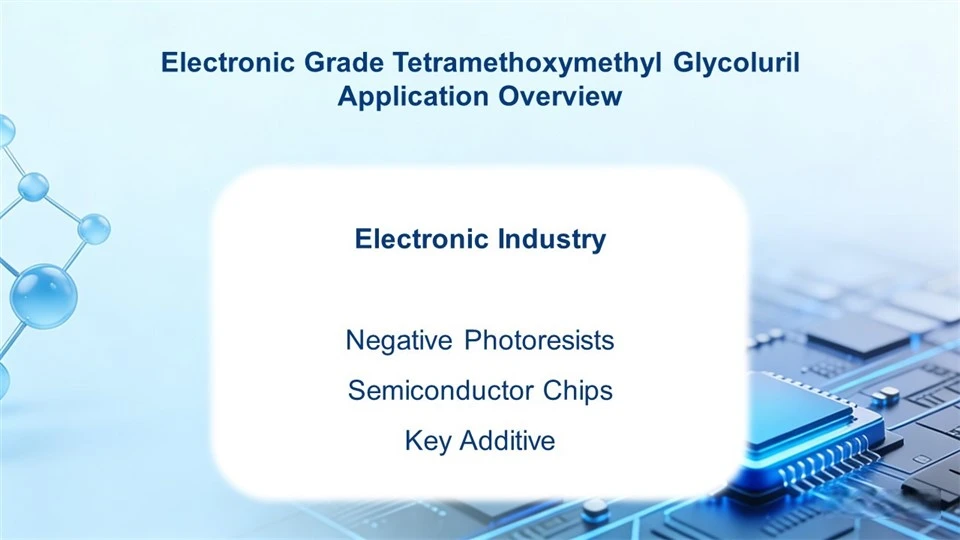 Electronic Grade Tetramethoxymethyl Glycoluril
Application Overview

Electronic Industry

Negative Photoresists

Semiconductor Chips

Key Additive